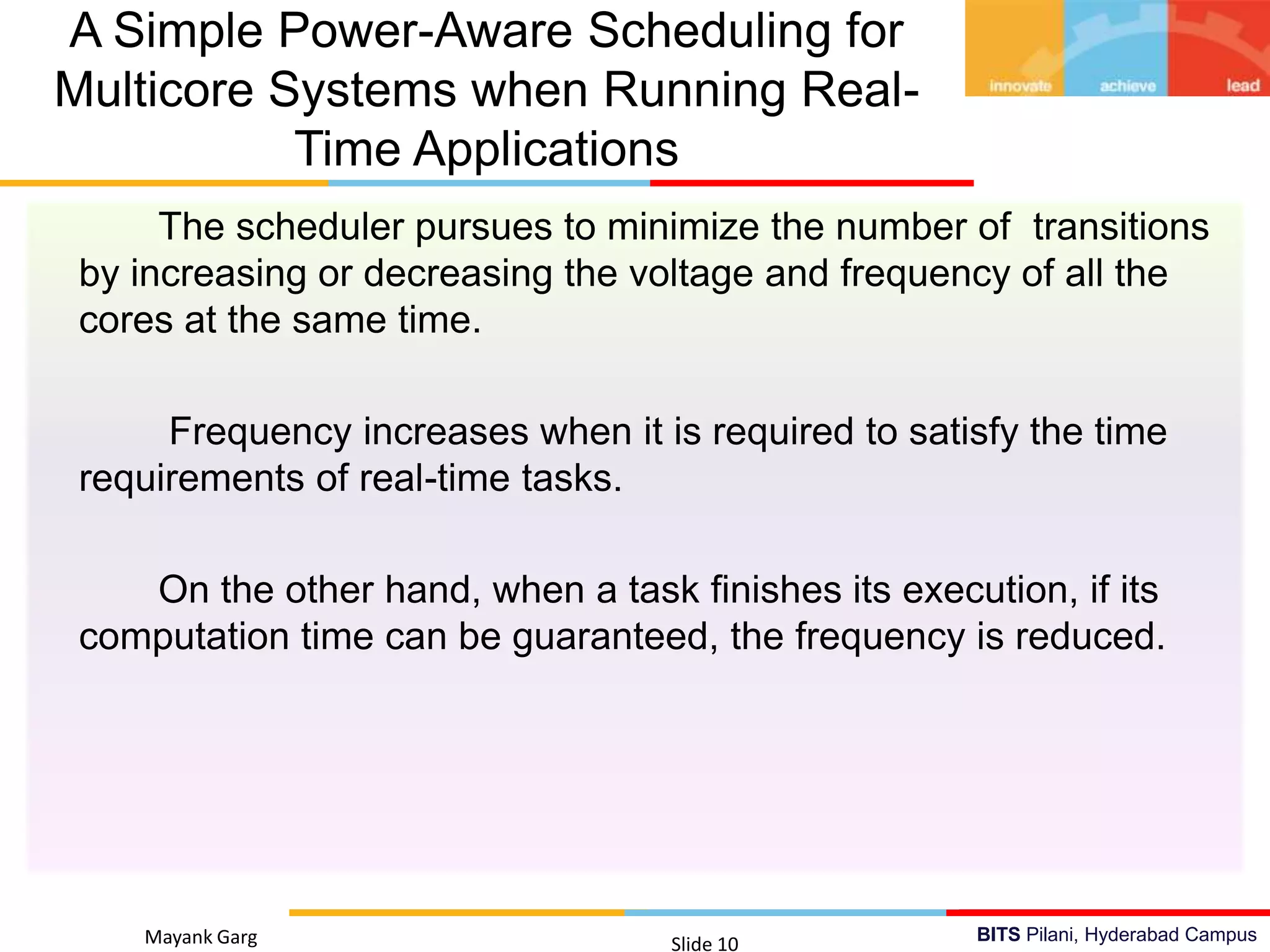 A Simple Power-Aware Scheduling for Multicore Systems when Running Real-Time Applications

innovate achieve lead

The scheduler pursues to minimize the number of transitions by increasing or decreasing the voltage and frequency of all the cores at the same time.

Frequency increases when it is required to satisfy the time requirements of real-time tasks.

On the other hand, when a task finishes its execution, if its computation time can be guaranteed, the frequency is reduced.

Mayank Garg

Slide 10

BITS Pilani, Hyderabad Campus